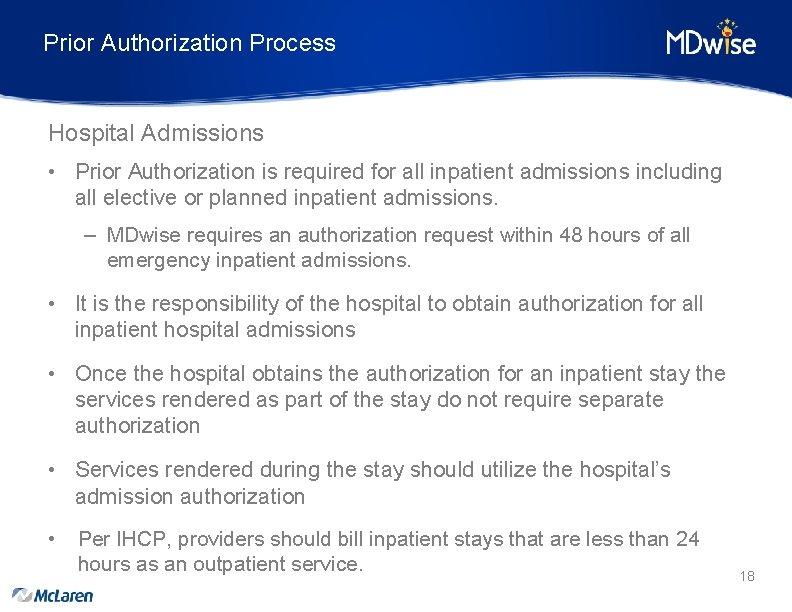 Prior Authorization Process

MDwise

Hospital Admissions

• Prior Authorization is required for all inpatient admissions including all elective or planned inpatient admissions.

– MDwise requires an authorization request within 48 hours of all emergency inpatient admissions.

• It is the responsibility of the hospital to obtain authorization for all inpatient hospital admissions

• Once the hospital obtains the authorization for an inpatient stay the services rendered as part of the stay do not require separate authorization

• Services rendered during the stay should utilize the hospital's admission authorization

• Per IHCP, providers should bill inpatient stays that are less than 24 hours as an outpatient service.

18

McLaren